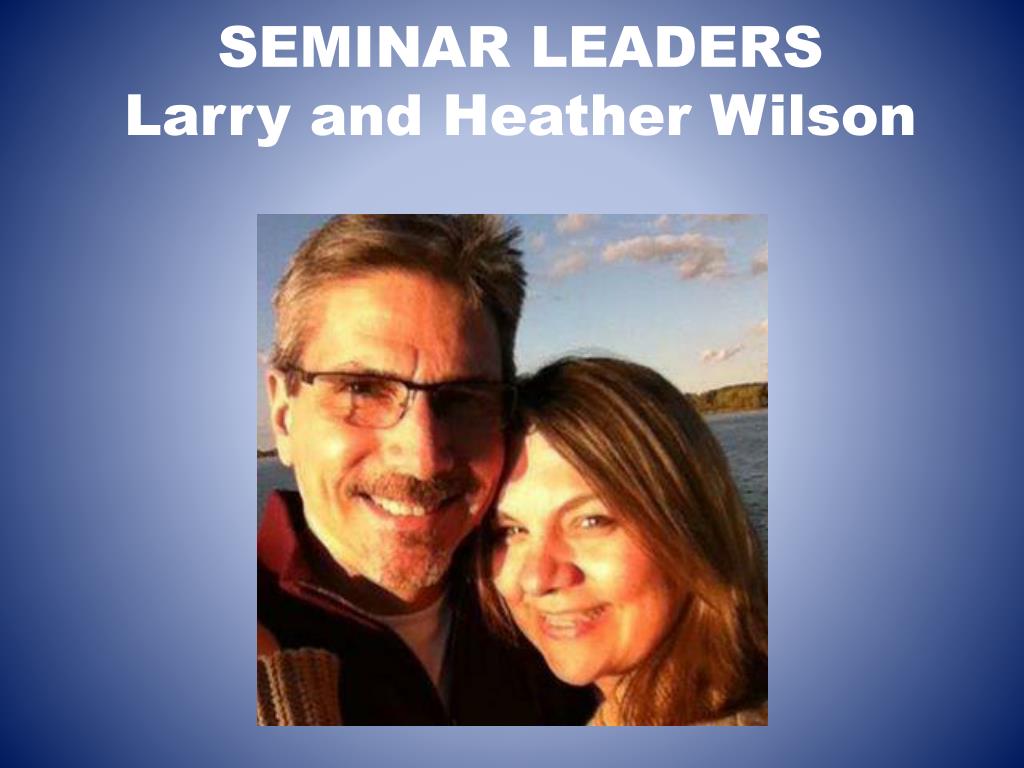 SEMINAR LEADERS
Larry and Heather Wilson